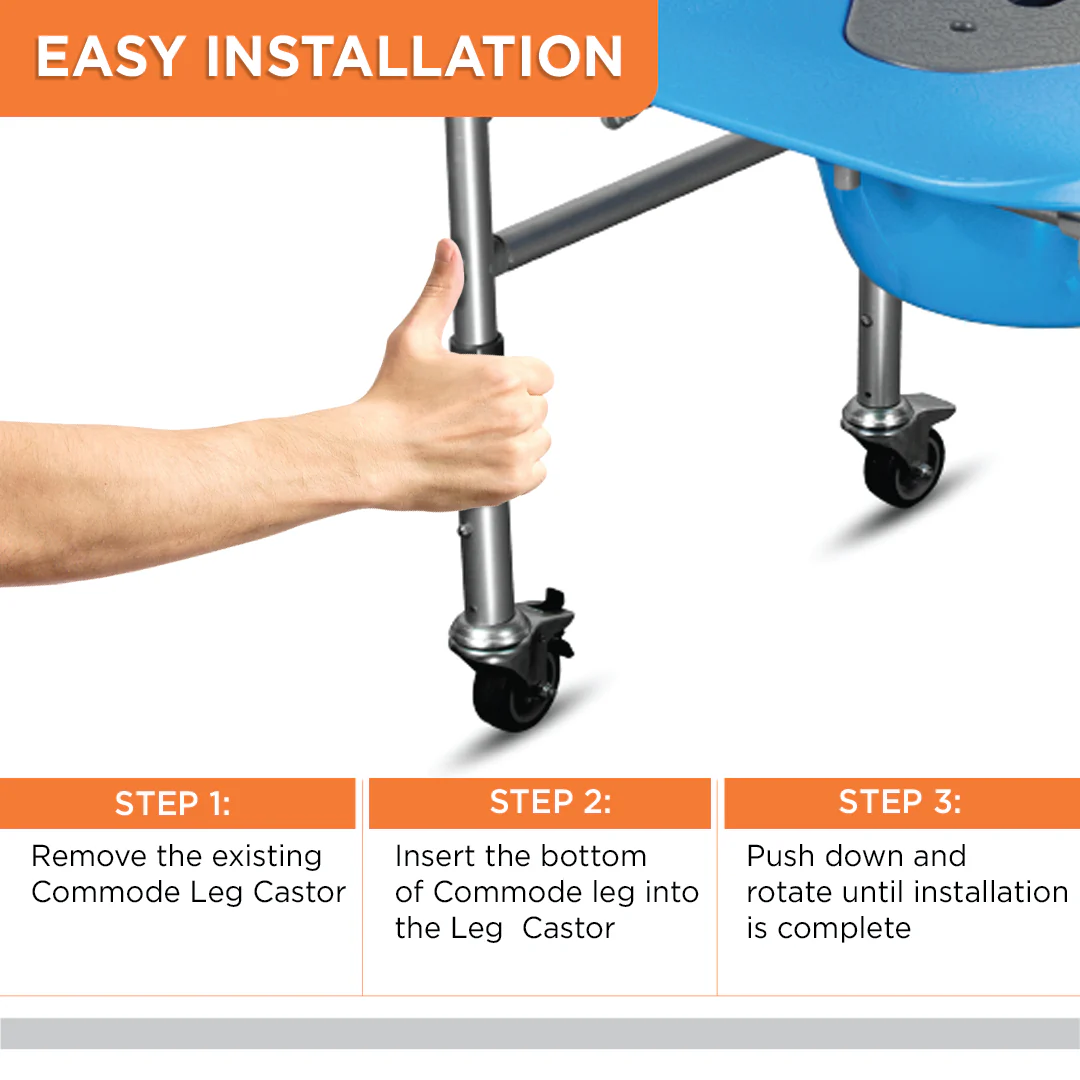 EASY INSTALLATION

STEP 1:
Remove the existing Commode Leg Castor

STEP 2:
Insert the bottom of Commode leg into the Leg Castor

STEP 3:
Push down and rotate until installation is complete